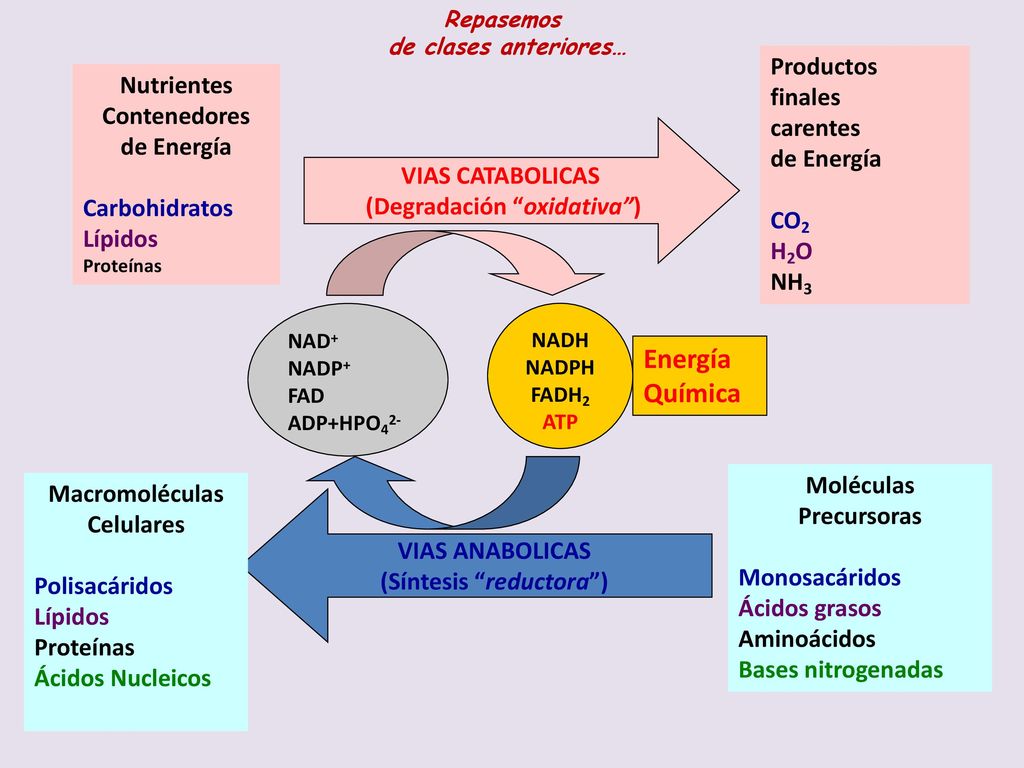 Repasemos
de clases anteriores…

Nutrientes
Contenedores
de Energía

Carbohidratos
Lípidos
Proteínas

VIAS CATABOLICAS
(Degradación “oxidativa”)

Productos
finales
carentes
de Energía

$CO_2$
$H_2O$
$NH_3$

$NAD^+$
$NADP^+$
FAD
$ADP+HPO_4^{2-}$

NADH
NADPH
$FADH_2$
ATP

Energía
Química

Macromoléculas
Celulares

Polisacáridos
Lípidos
Proteínas
Ácidos Nucleicos

VIAS ANABOLICAS
(Síntesis “reductora”)

Moléculas
Precursoras

Monosacáridos
Ácidos grasos
Aminoácidos
Bases nitrogenadas